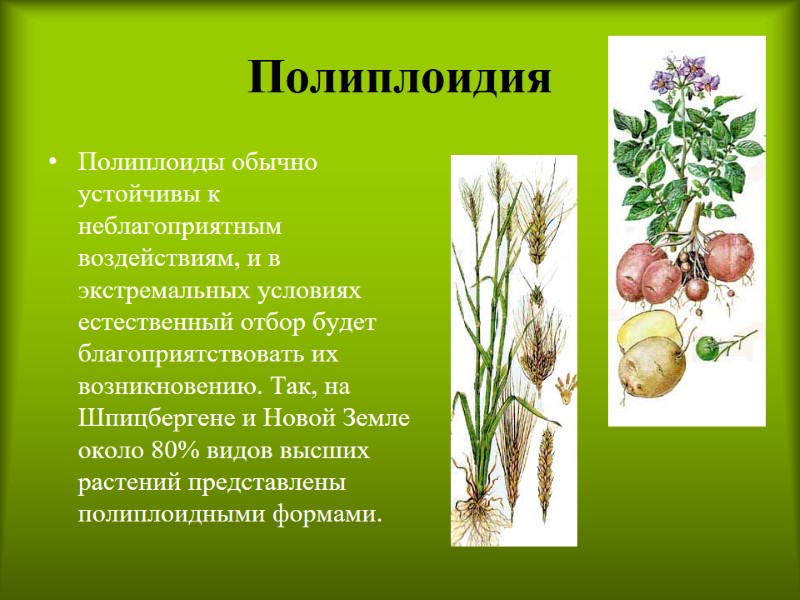 Полиплоидия

• Полиплоиды обычно устойчивы к неблагоприятным воздействиям, и в экстремальных условиях естественный отбор будет благоприятствовать их возникновению. Так, на Шпицбергене и Новой Земле около 80% видов высших растений представлены полиплоидными формами.